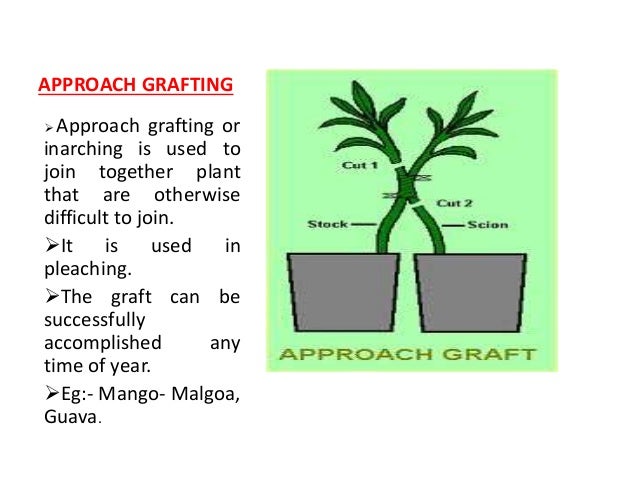 APPROACH GRAFTING

➢Approach grafting or inarching is used to join together plant that are otherwise difficult to join.

➢It is used in pleaching.

➢The graft can be successfully accomplished any time of year.

➢Eg:- Mango- Malgoa, Guava.

Cut 1

Cut 2

Stock

Scion

APPROACH GRAFT